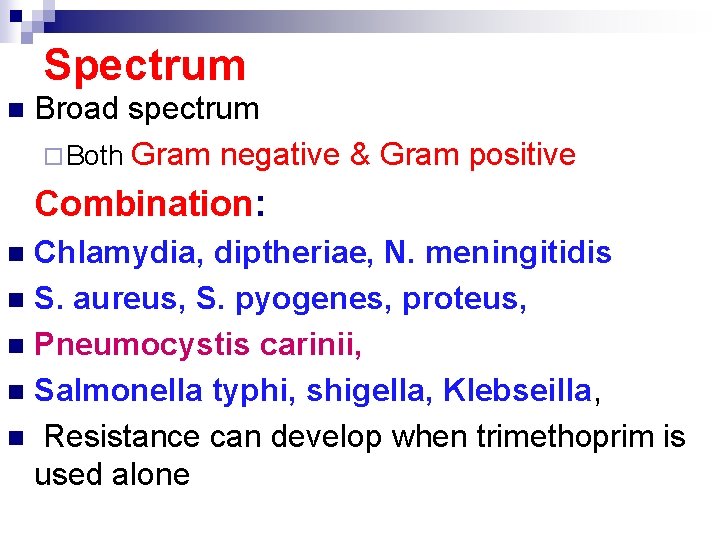 Spectrum

Broad spectrum

Both Gram negative & Gram positive

Combination:

Chlamydia, diptheriae, N. meningitidis

S. aureus, S. pyogenes, proteus,

Pneumocystis carinii,

Salmonella typhi, shigella, Klebseilla,

Resistance can develop when trimethoprim is used alone